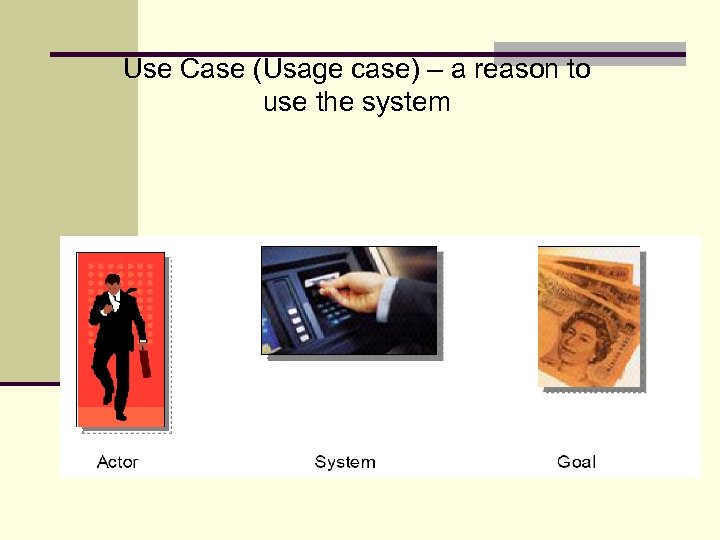 Use Case (Usage case) – a reason to use the system

Actor

System

Goal